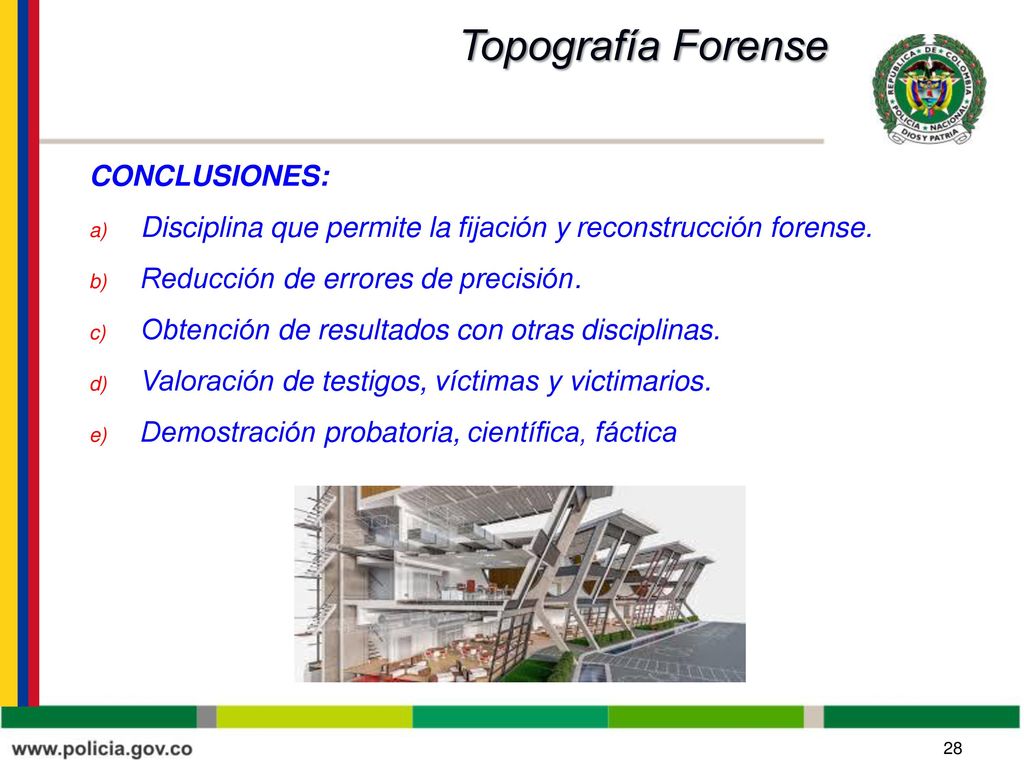 Topografía Forense

REPUBLICA DE COLOMBIA POLICIA NACIONAL DIOS Y PATRIA

CONCLUSIONES:

a) Disciplina que permite la fijación y reconstrucción forense.

b) Reducción de errores de precisión.

c) Obtención de resultados con otras disciplinas.

d) Valoración de testigos, víctimas y victimarios.

e) Demostración probatoria, científica, fáctica

www.policia.gov.co

28